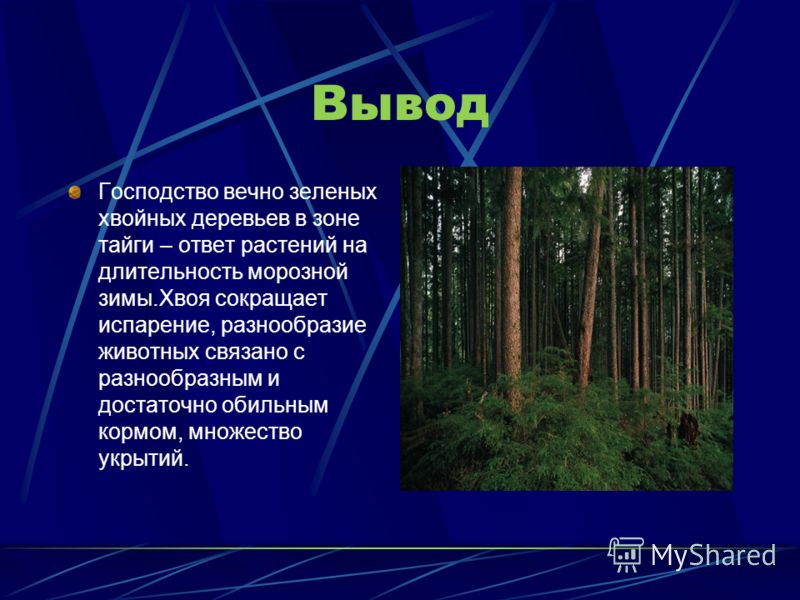 Вывод

Господство вечно зеленых хвойных деревьев в зоне тайги – ответ растений на длительность морозной зимы.Хвоя сокращает испарение, разнообразие животных связано с разнообразным и достаточно обильным кормом, множество укрытий.

MyShared